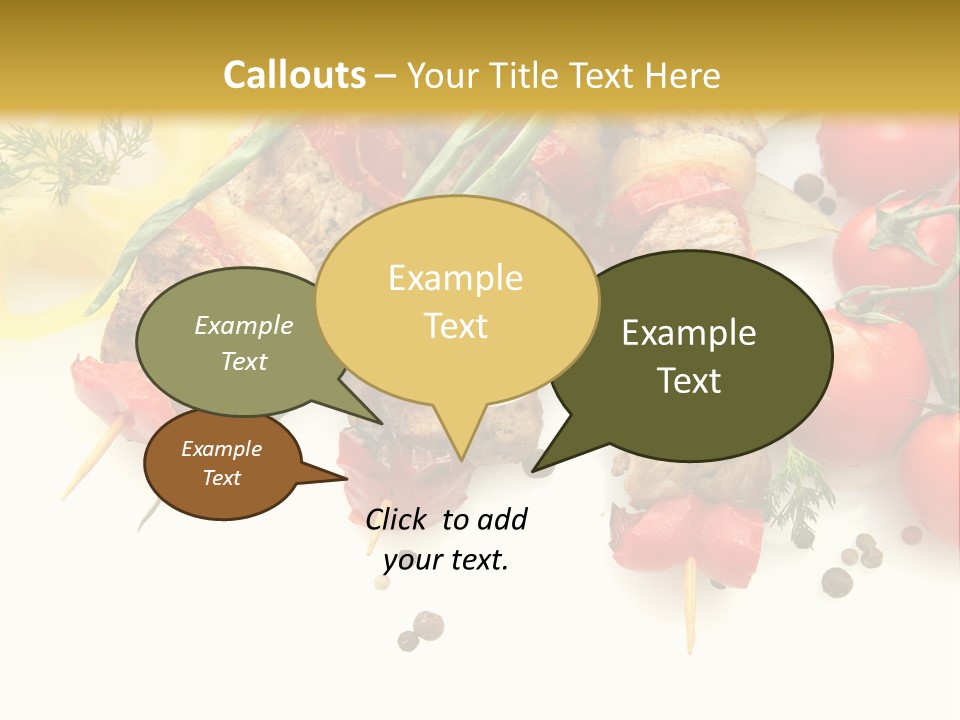 Callouts – Your Title Text Here

Example Text

Example Text

Example Text

Example Text

Click to add your text.